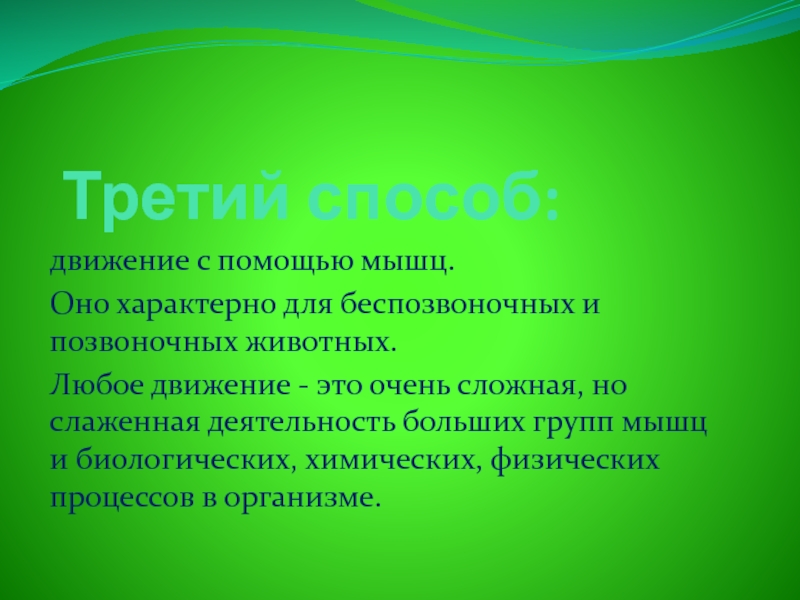 Третий способ:

движение с помощью мышц.

Оно характерно для беспозвоночных и позвоночных животных.

Любое движение - это очень сложная, но слаженная деятельность больших групп мышц и биологических, химических, физических процессов в организме.